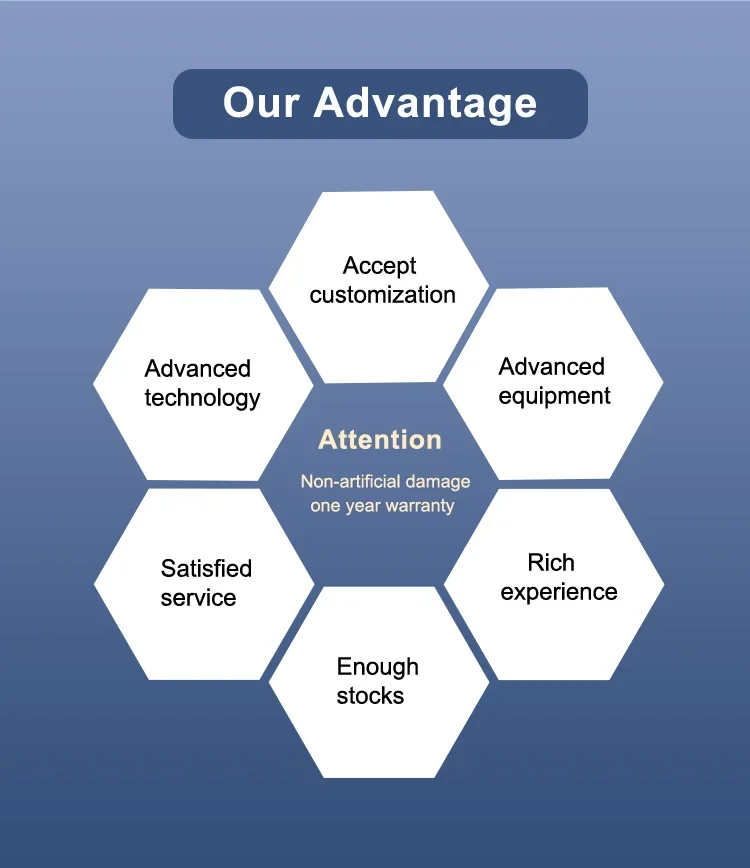 Our Advantage

Accept customization

Advanced technology

Advanced equipment

Attention

Non-artificial damage one year warranty

Satisfied service

Rich experience

Enough stocks